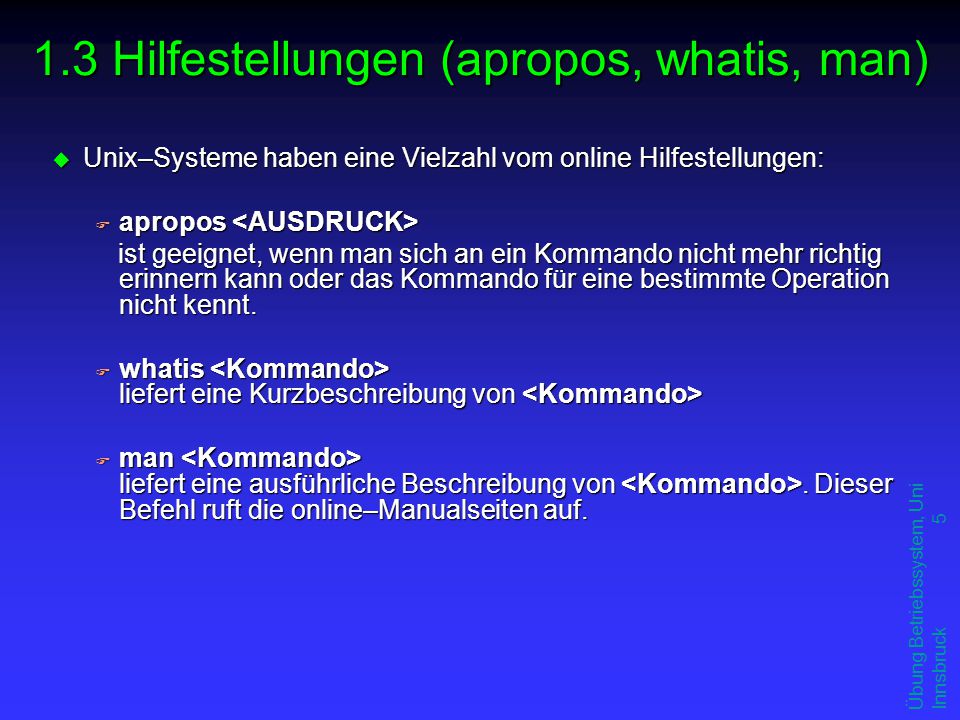 1.3 Hilfestellungen (apropos, whatis, man)

Unix–Systeme haben eine Vielzahl vom online Hilfestellungen:

apropos <AUSDRUCK>
ist geeignet, wenn man sich an ein Kommando nicht mehr richtig erinnern kann oder das Kommando für eine bestimmte Operation nicht kennt.

whatis <Kommando>
liefert eine Kurzbeschreibung von <Kommando>

man <Kommando>
liefert eine ausführliche Beschreibung von <Kommando>. Dieser Befehl ruft die online–Manualseiten auf.

Übung Betriebssystem, Uni Innsbruck
5